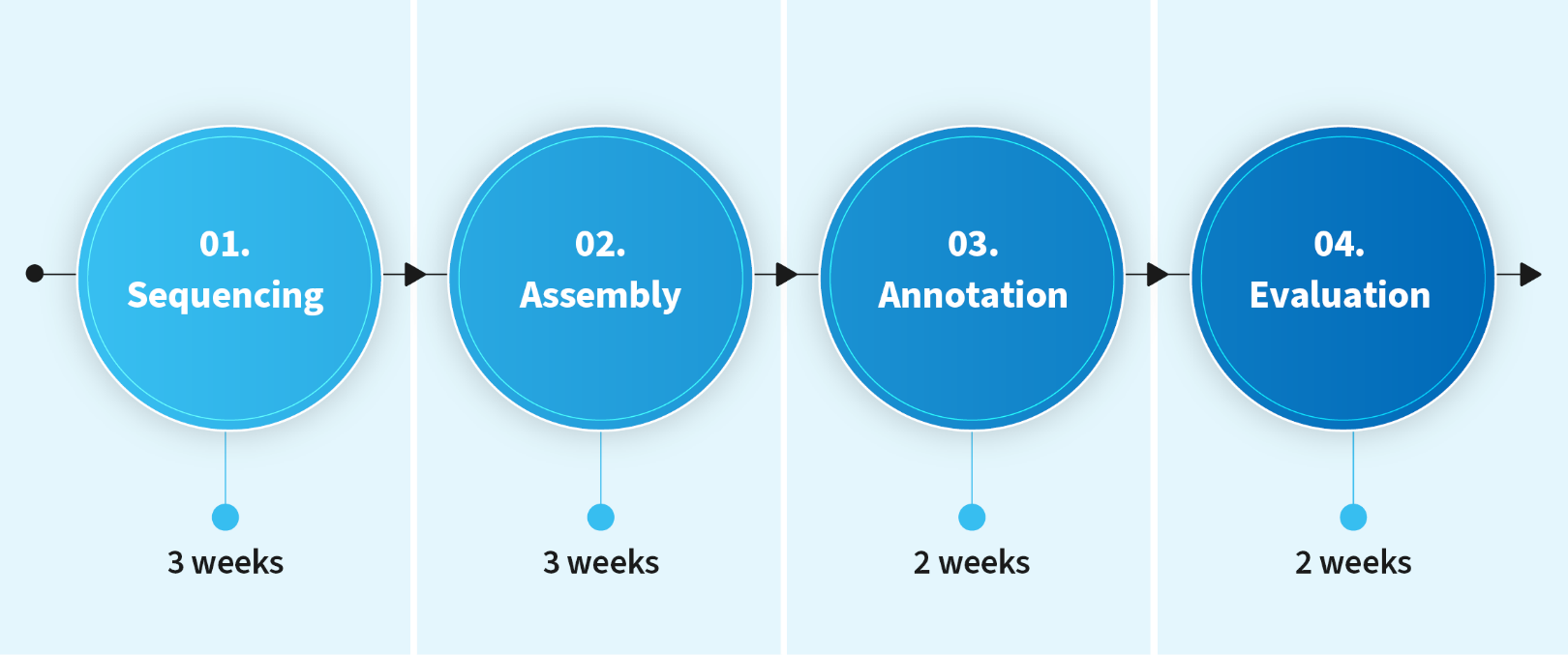 01.
Sequencing

3 weeks

02.
Assembly

3 weeks

03.
Annotation

2 weeks

04.
Evaluation

2 weeks